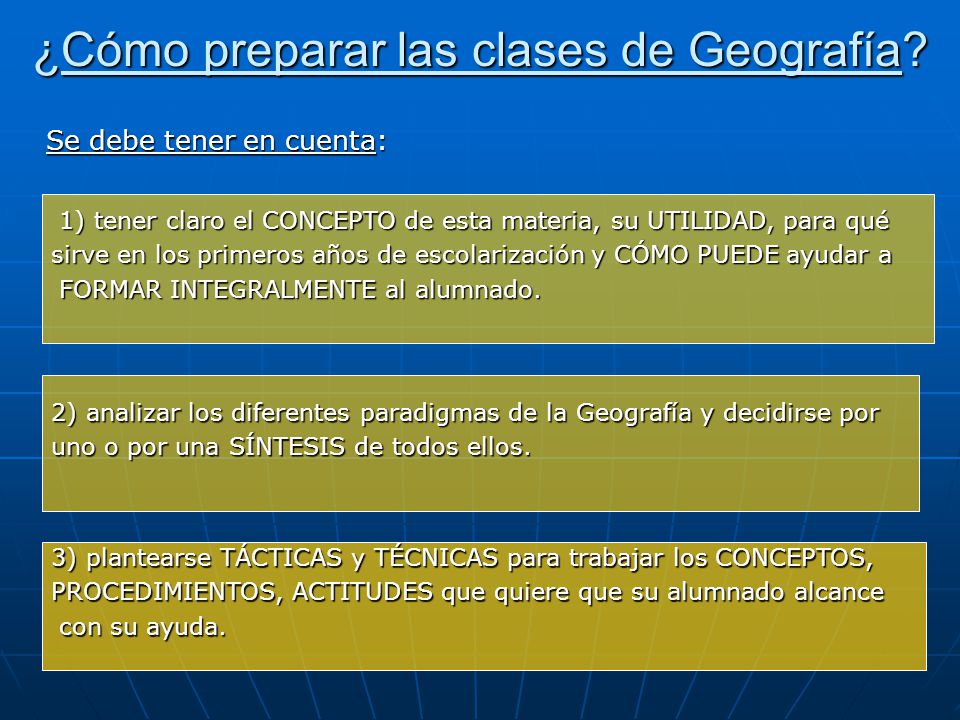 ¿Cómo preparar las clases de Geografía?

Se debe tener en cuenta:

1) tener claro el CONCEPTO de esta materia, su UTILIDAD, para qué sirve en los primeros años de escolarización y CÓMO PUEDE ayudar a FORMAR INTEGRALMENTE al alumnado.

2) analizar los diferentes paradigmas de la Geografía y decidirse por uno o por una SÍNTESIS de todos ellos.

3) plantearse TÁCTICAS y TÉCNICAS para trabajar los CONCEPTOS, PROCEDIMIENTOS, ACTITUDES que quiere que su alumnado alcance con su ayuda.